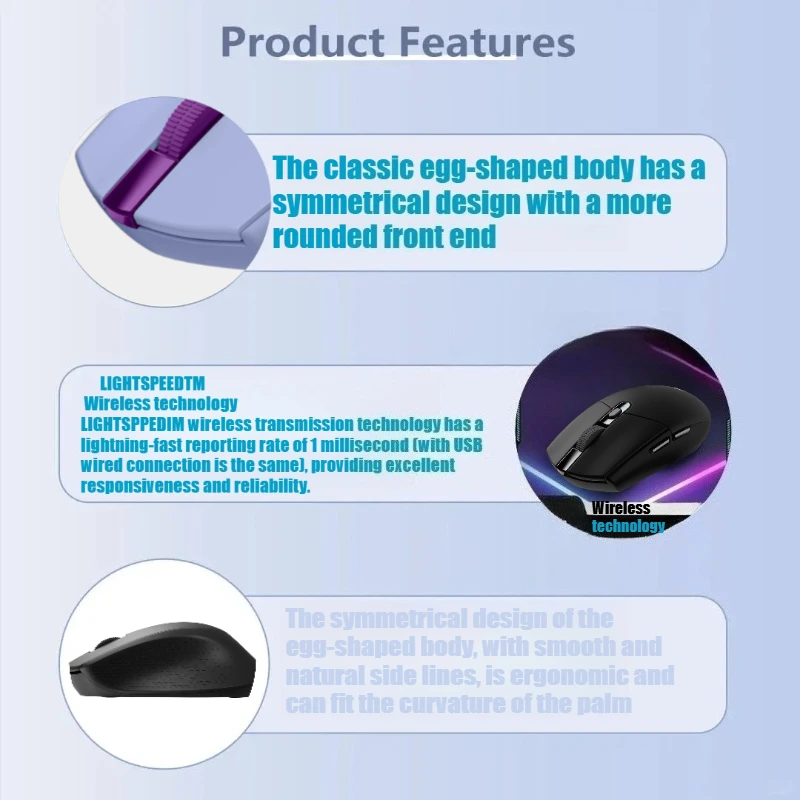 Product Features

The classic egg-shaped body has a symmetrical design with a more rounded front end

LIGHTSPEEDTM
Wireless technology
LIGHTSPPEDIM wireless transmission technology has a lightning-fast reporting rate of 1 millisecond (with USB wired connection is the same), providing excellent responsiveness and reliability.

Wireless technology

The symmetrical design of the egg-shaped body, with smooth and natural side lines, is ergonomic and can fit the curvature of the palm